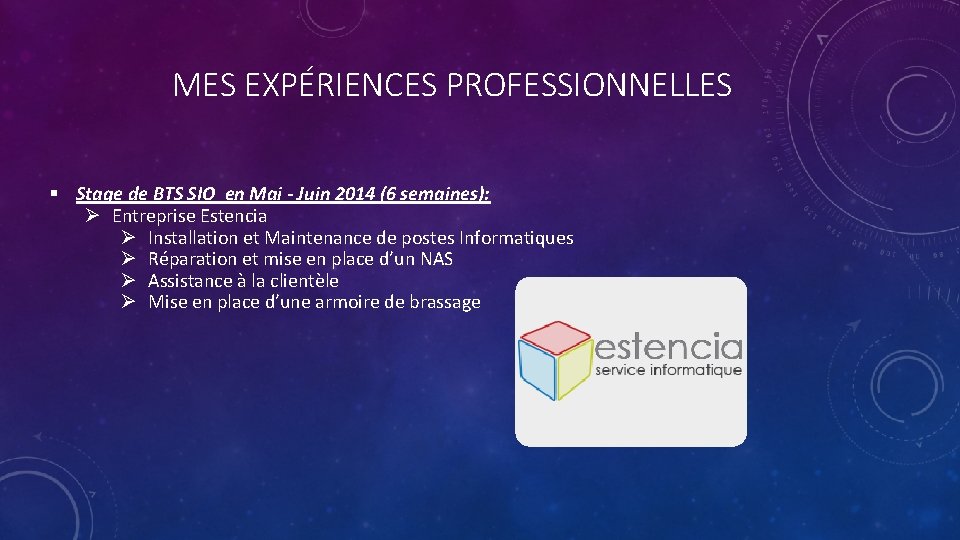 MES EXPÉRIENCES PROFESSIONNELLES

▪ Stage de BTS SIO en Mai - Juin 2014 (6 semaines):

➢ Entreprise Estencia

➢ Installation et Maintenance de postes Informatiques

➢ Réparation et mise en place d'un NAS

➢ Assistance à la clientèle

➢ Mise en place d'une armoire de brassage

estencia
service informatique